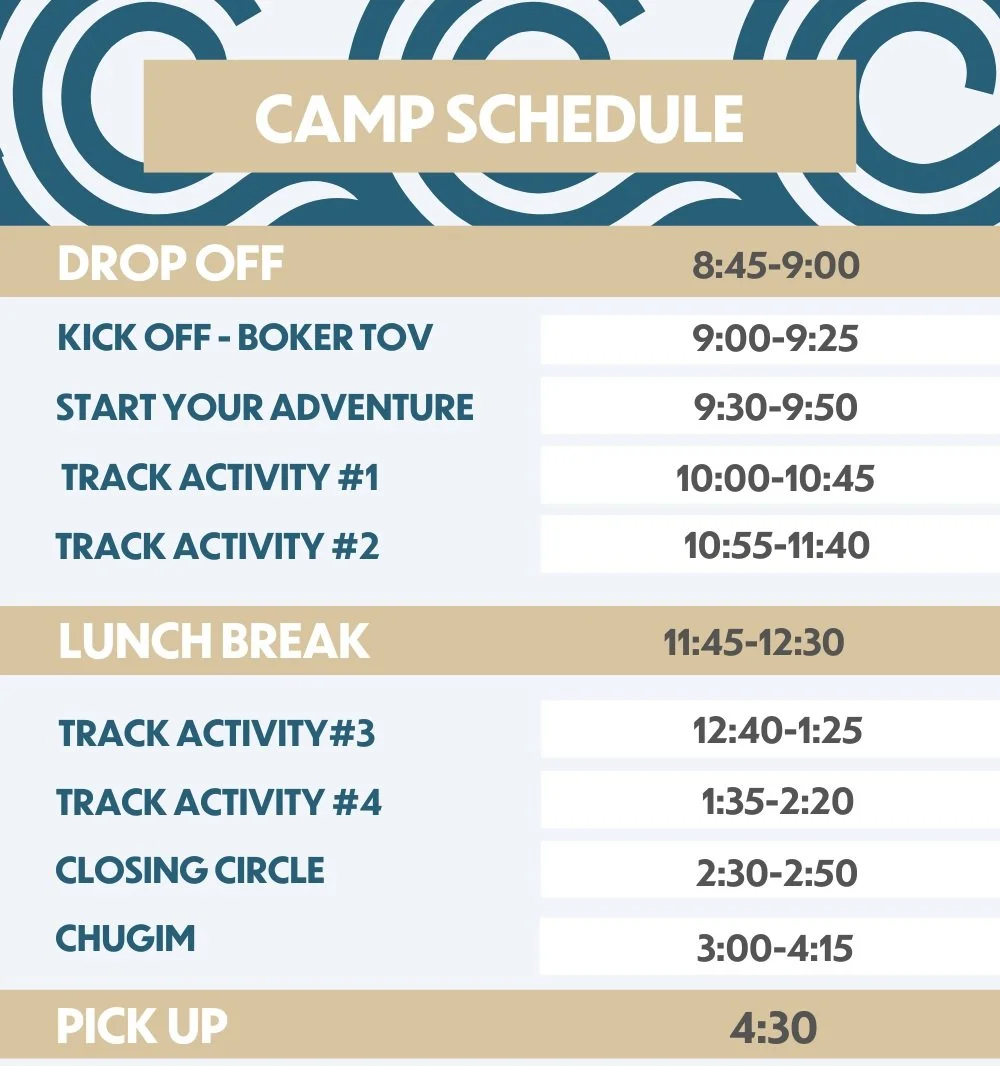 CAMP SCHEDULE

| | |
|---|---|
| DROP OFF | 8:45-9:00 |
| KICK OFF - BOKER TOV | 9:00-9:25 |
| START YOUR ADVENTURE | 9:30-9:50 |
| TRACK ACTIVITY #1 | 10:00-10:45 |
| TRACK ACTIVITY #2 | 10:55-11:40 |
| LUNCH BREAK | 11:45-12:30 |
| TRACK ACTIVITY#3 | 12:40-1:25 |
| TRACK ACTIVITY #4 | 1:35-2:20 |
| CLOSING CIRCLE | 2:30-2:50 |
| CHUGIM | 3:00-4:15 |
| PICK UP | 4:30 |